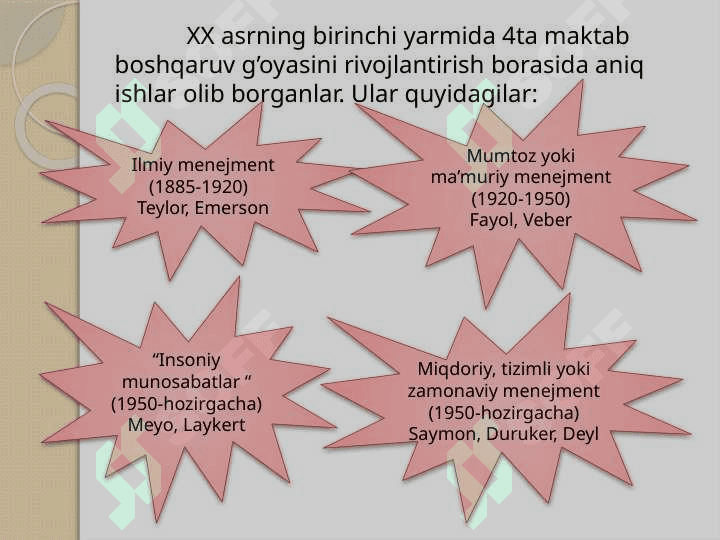 XX asrning birinchi yarmida 4ta maktab boshqaruv g’oyasini rivojlantirish borasida aniq ishlar olib borganlar. Ular quyidagilar:

Ilmiy menejment
(1885-1920)
Teylor, Emerson

Mumtoz yoki
ma’muriy menejment
(1920-1950)
Fayol, Veber

“Insoniy
munosabatlar “
(1950-hozirgacha)
Meyo, Laykert

Miqdoriy, tizimli yoki
zamonaviy menejment
(1950-hozirgacha)
Saymon, Duruker, Deyl